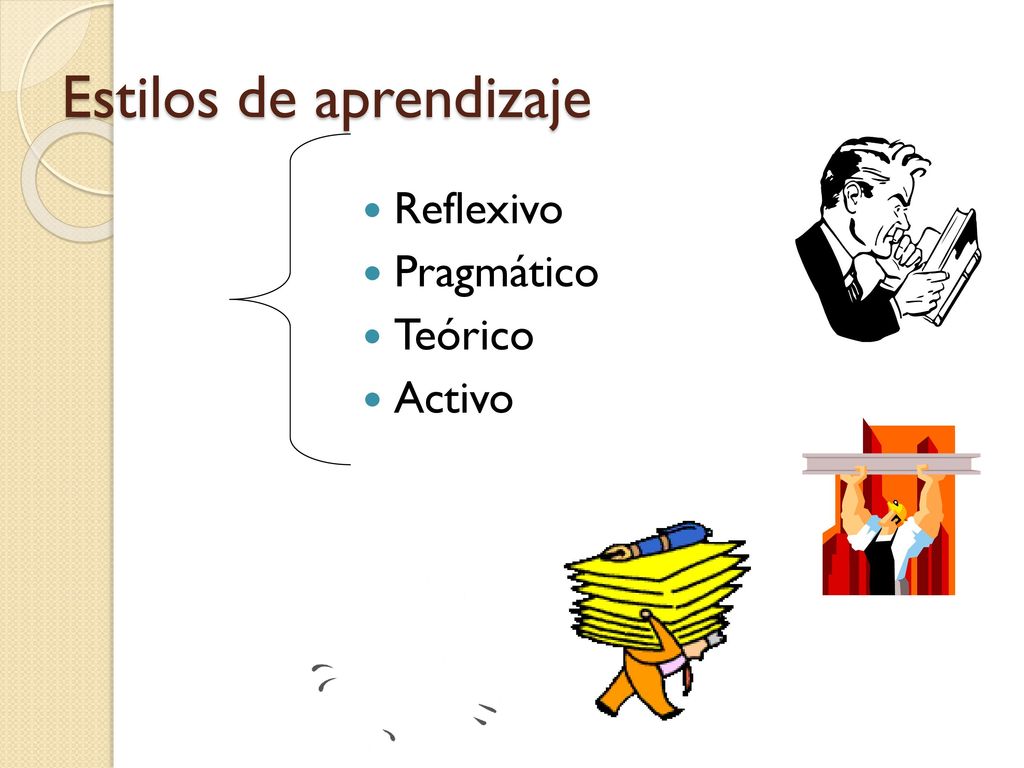 Estilos de aprendizaje

- Reflexivo
- Pragmático
- Teórico
- Activo